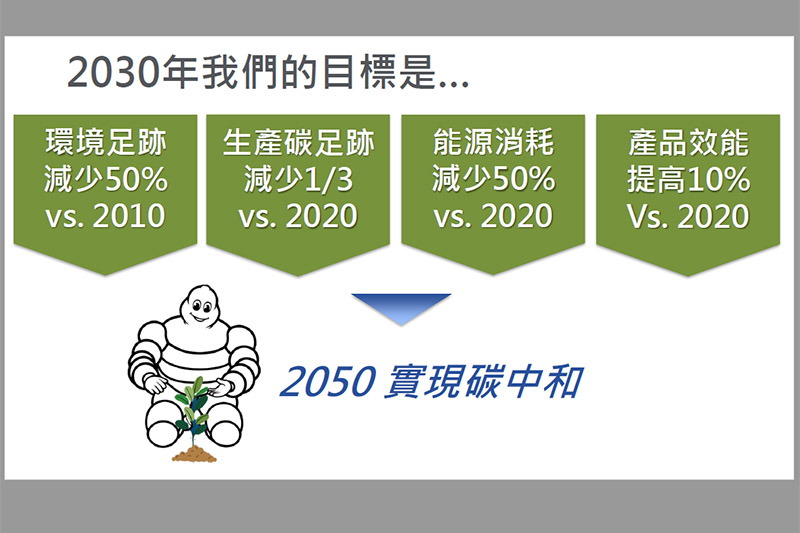 2030年我們的目標是...

環境足跡
減少50%
vs. 2010

生產碳足跡
減少1/3
vs. 2020

能源消耗
減少50%
vs. 2020

產品效能
提高10%
Vs. 2020

2050 實現碳中和